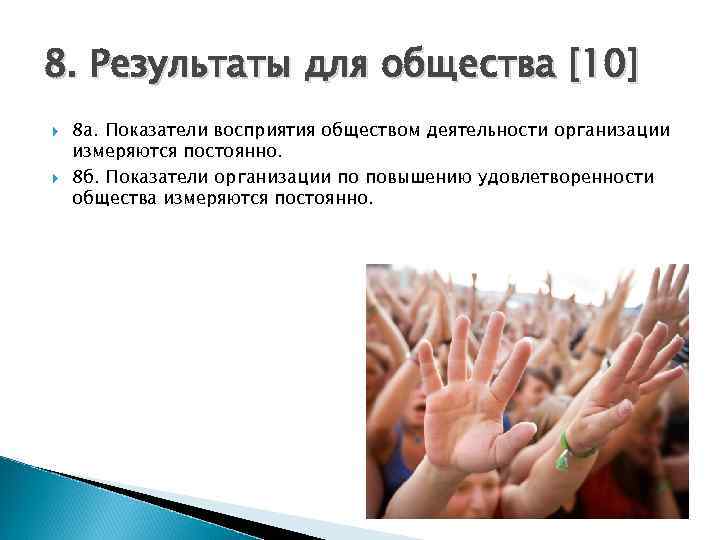 8. Результаты для общества [10]

8а. Показатели восприятия обществом деятельности организации измеряются постоянно.

8б. Показатели организации по повышению удовлетворенности общества измеряются постоянно.